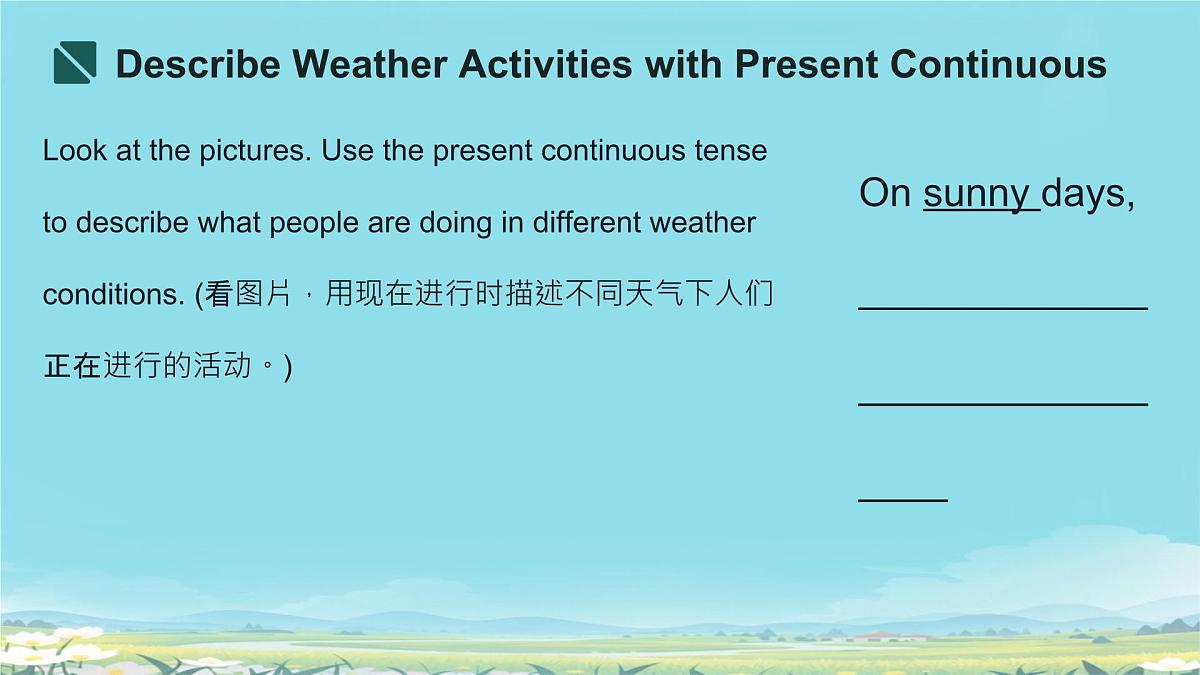 Describe Weather Activities with Present Continuous

Look at the pictures. Use the present continuous tense to describe what people are doing in different weather conditions. (看图片，用现在进行时描述不同天气下人们正在进行的活动。)

On sunny days, ________________ ________________ _____